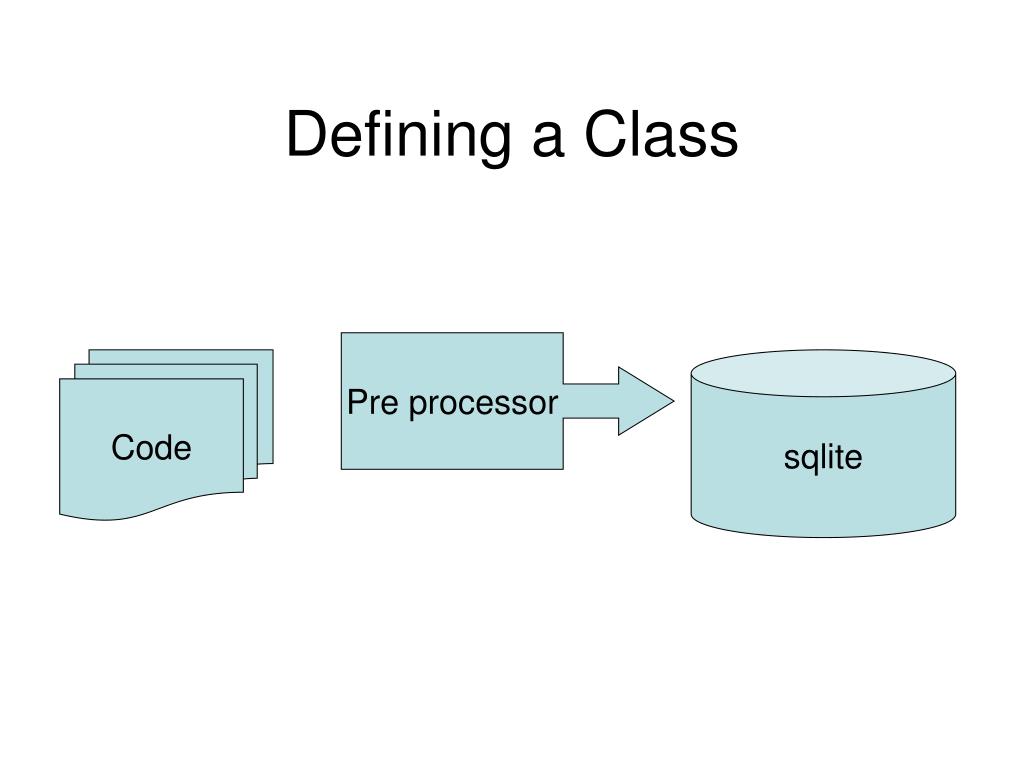 Defining a Class

Code

Pre processor

sqlite